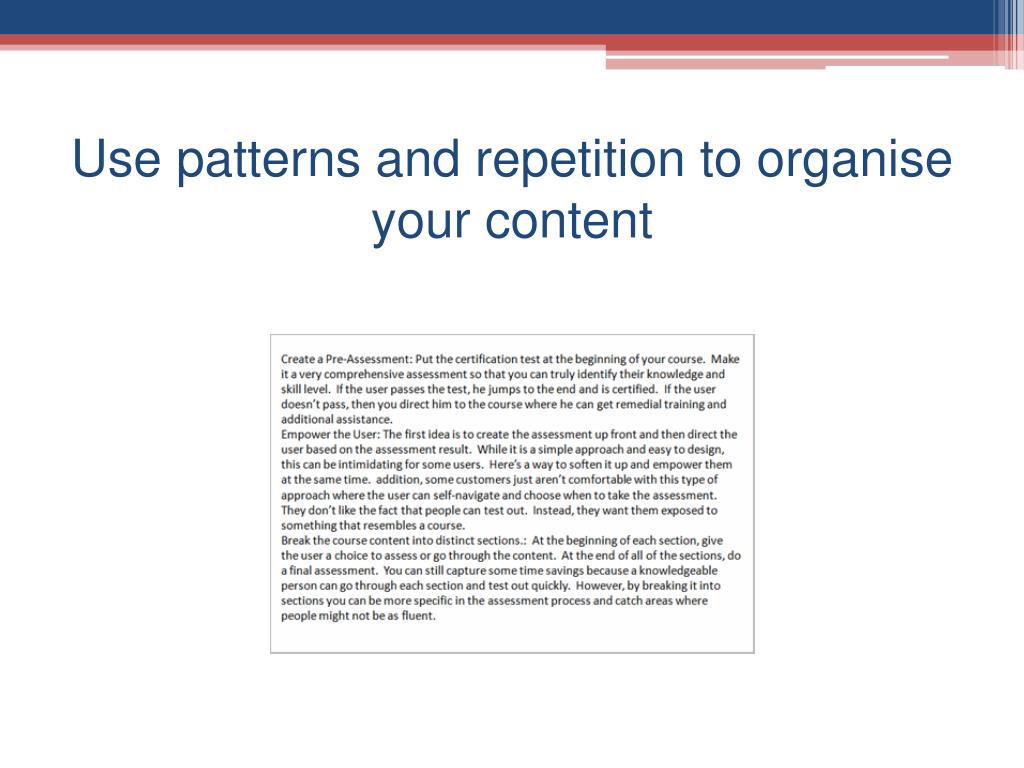 Use patterns and repetition to organise your content

Create a Pre-Assessment: Put the certification test at the beginning of your course. Make it a very comprehensive assessment so that you can truly identify their knowledge and skill level. If the user passes the test, he jumps to the end and is certified. If the user doesn't pass, then you direct him to the course where he can get remedial training and additional assistance.
Empower the User: The first idea is to create the assessment up front and then direct the user based on the assessment result. While it is a simple approach and easy to design, this can be intimidating for some users. Here's a way to soften it up and empower them at the same time. addition, some customers just aren't comfortable with this type of approach where the user can self-navigate and choose when to take the assessment. They don't like the fact that people can test out. Instead, they want them exposed to something that resembles a course.
Break the course content into distinct sections.: At the beginning of each section, give the user a choice to assess or go through the content. At the end of all of the sections, do a final assessment. You can still capture some time savings because a knowledgeable person can go through each section and test out quickly. However, by breaking it into sections you can be more specific in the assessment process and catch areas where people might not be as fluent.